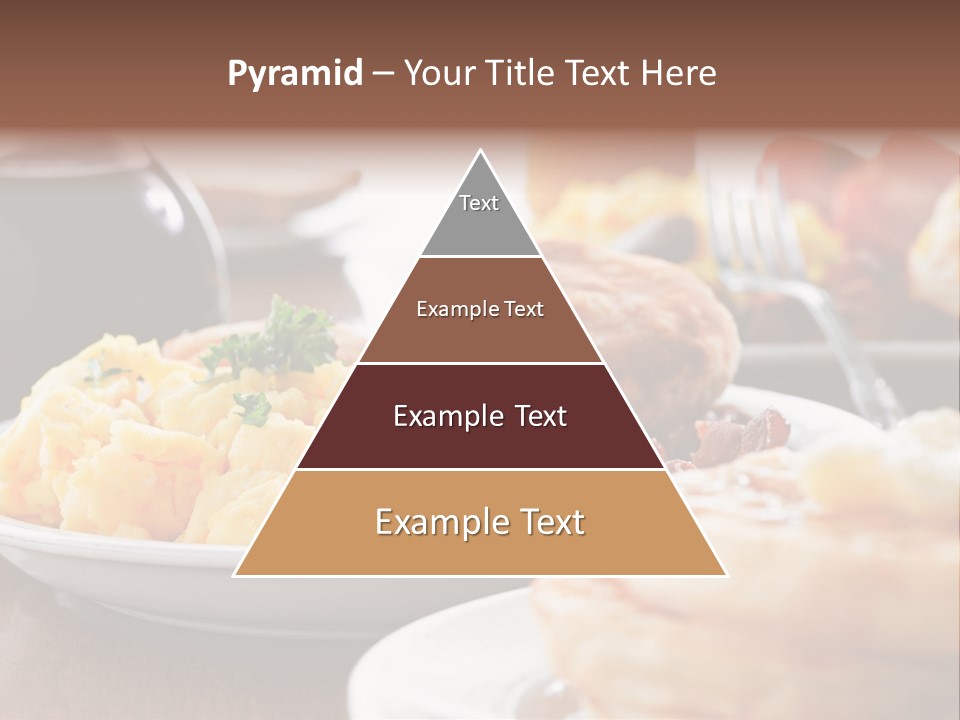 Pyramid – Your Title Text Here

Text

Example Text

Example Text

Example Text